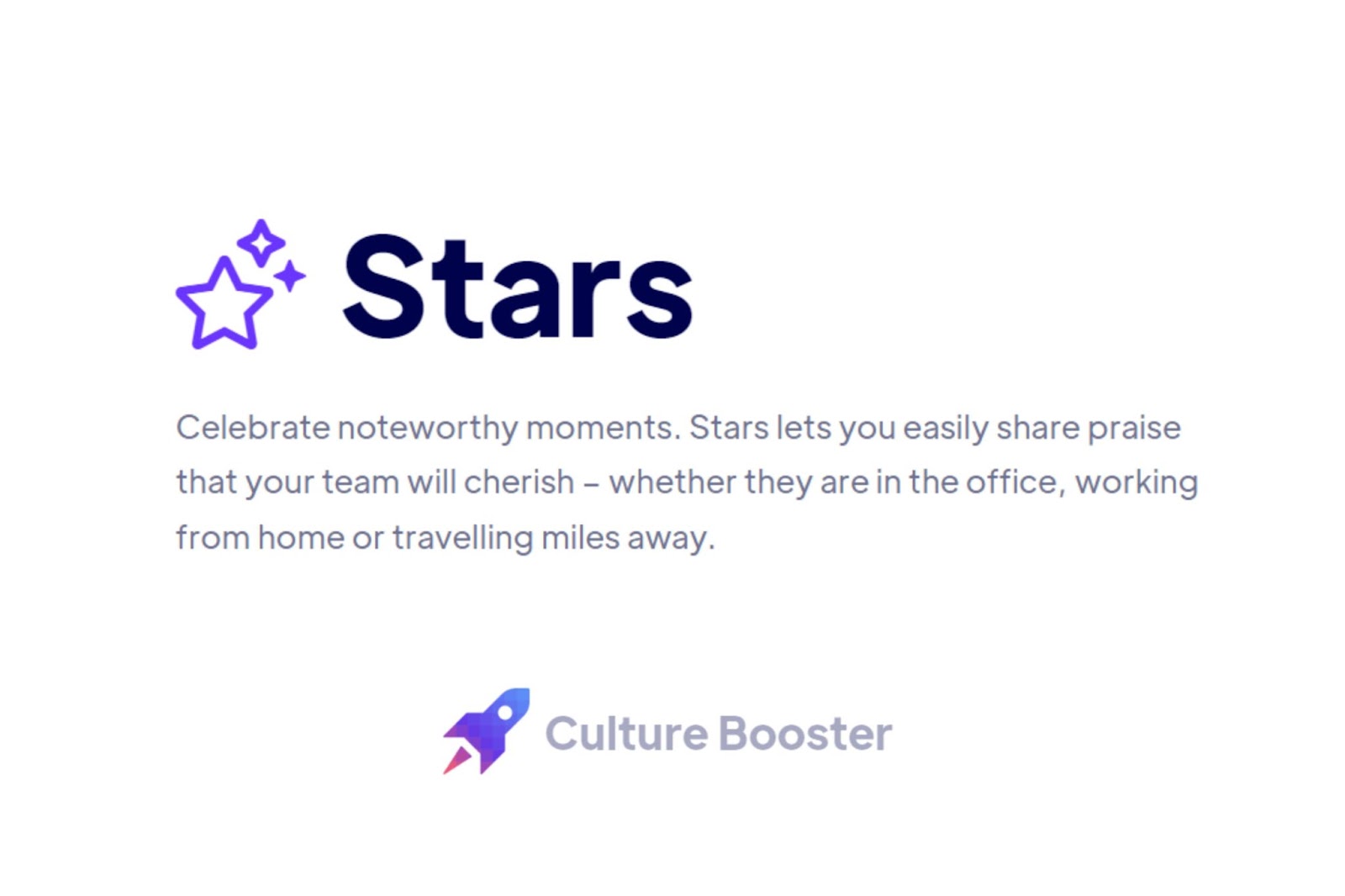 Stars

Celebrate noteworthy moments. Stars lets you easily share praise that your team will cherish – whether they are in the office, working from home or travelling miles away.

Culture Booster